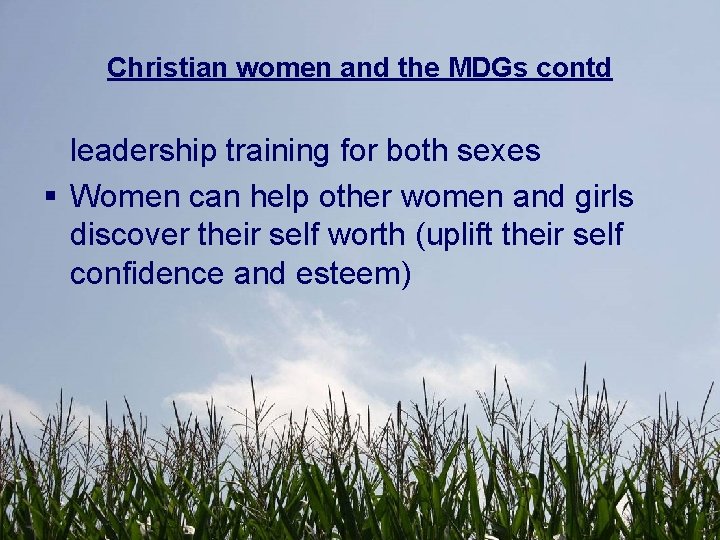 Christian women and the MDGs contd

leadership training for both sexes

▪ Women can help other women and girls discover their self worth (uplift their self confidence and esteem)